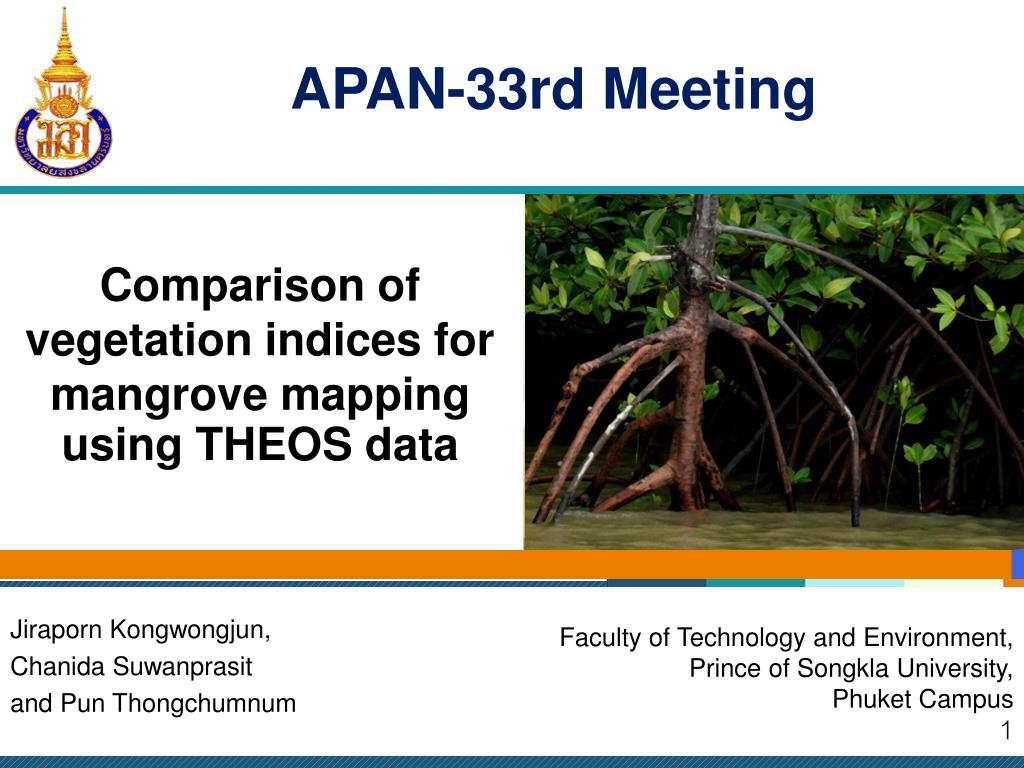 APAN-33rd Meeting

Comparison of vegetation indices for mangrove mapping using THEOS data

Jiraporn Kongwongjun,
Chanida Suwanprasit
and Pun Thongchumnum

Faculty of Technology and Environment,
Prince of Songkla University,
Phuket Campus

1